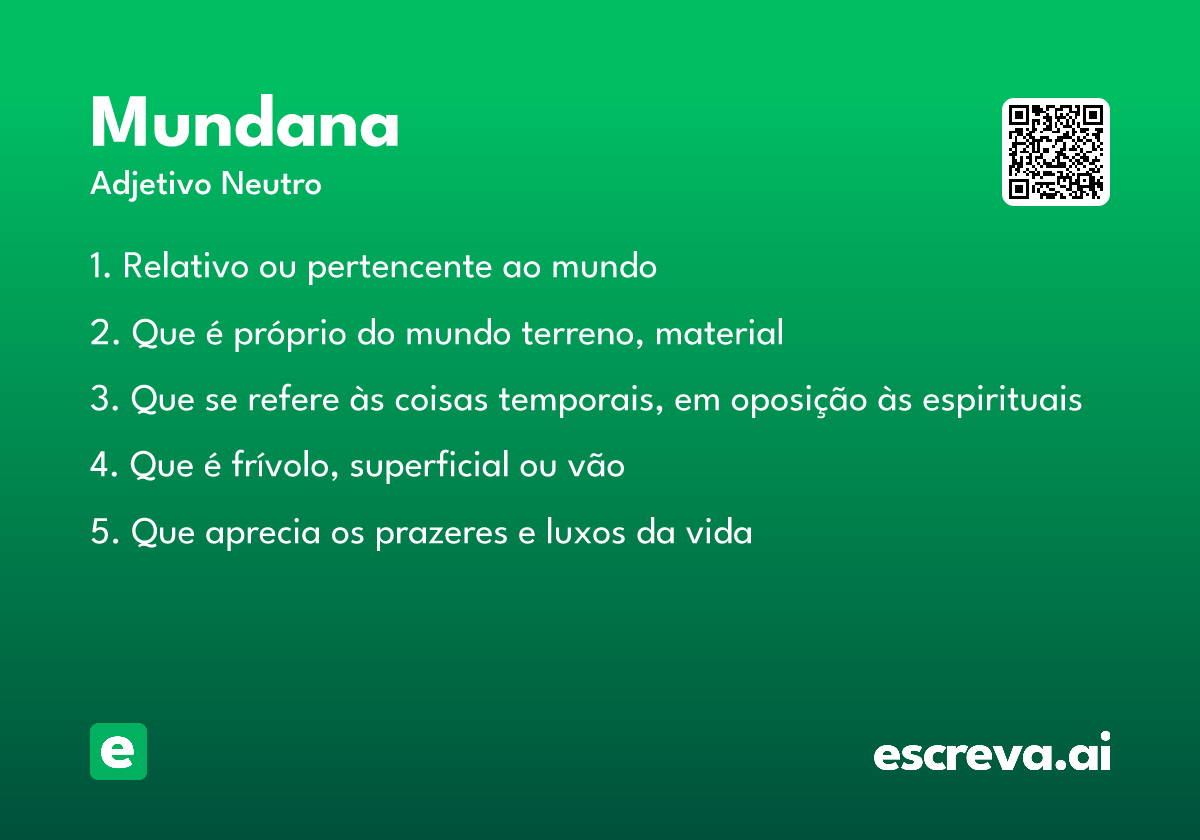 Mundana
Adjetivo Neutro

1. Relativo ou pertencente ao mundo

2. Que é próprio do mundo terreno, material

3. Que se refere às coisas temporais, em oposição às espirituais

4. Que é frívolo, superficial ou vão

5. Que aprecia os prazeres e luxos da vida

e

escreva.ai